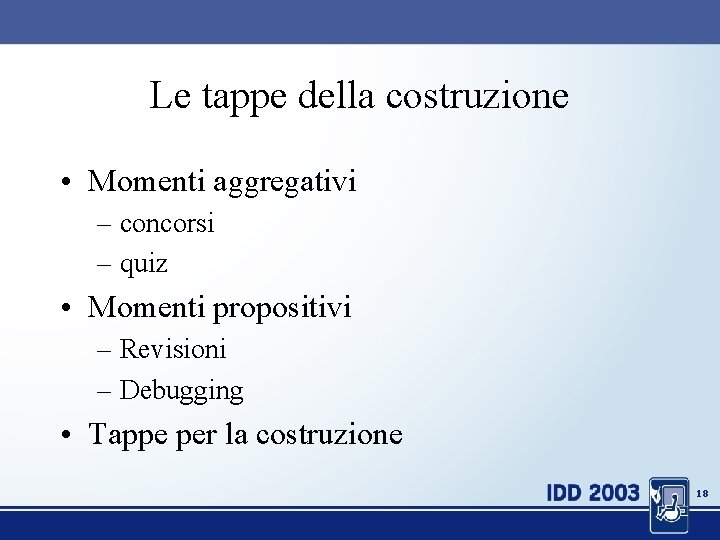 Le tappe della costruzione

• Momenti aggregativi
– concorsi
– quiz
• Momenti propositivi
– Revisioni
– Debugging
• Tappe per la costruzione

IDD 2003

18